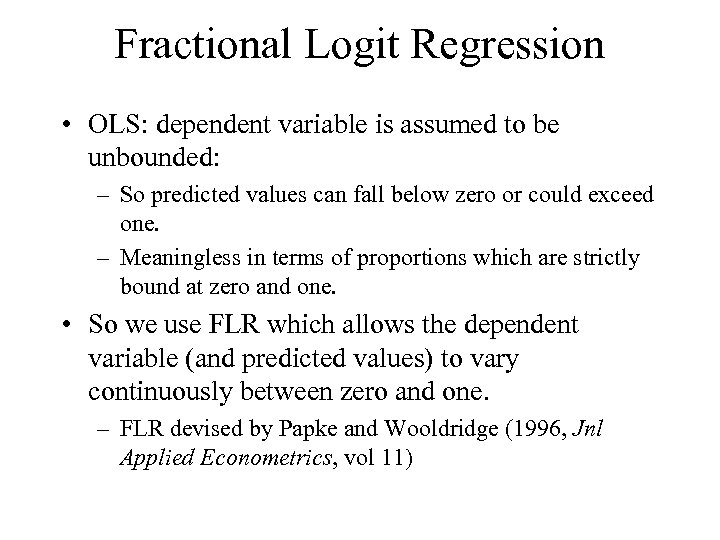 Fractional Logit Regression

• OLS: dependent variable is assumed to be unbounded:

– So predicted values can fall below zero or could exceed one.

– Meaningless in terms of proportions which are strictly bound at zero and one.

• So we use FLR which allows the dependent variable (and predicted values) to vary continuously between zero and one.

– FLR devised by Papke and Wooldridge (1996, Jnl Applied Econometrics, vol 11)